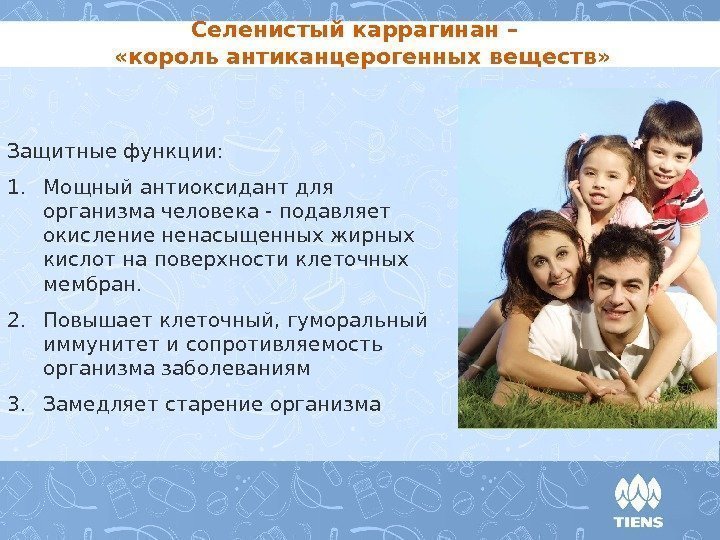 Селенистый каррагинан –
«король антиканцерогенных веществ»

Защитные функции:

1. Мощный антиоксидант для организма человека - подавляет окисление ненасыщенных жирных кислот на поверхности клеточных мембран.

2. Повышает клеточный, гуморальный иммунитет и сопротивляемость организма заболеваниям

3. Замедляет старение организма

TIENS